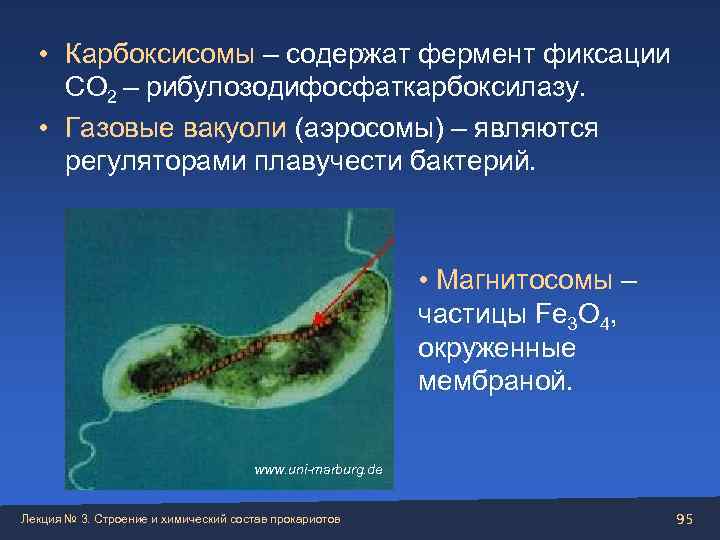 • Карбоксисомы – содержат фермент фиксации $CO_2$ – рибулозодифосфаткарбоксилазу.

• Газовые вакуоли (аэросомы) – являются регуляторами плавучести бактерий.

www.uni-marburg.de

• Магнитосомы – частицы $Fe_3O_4$, окруженные мембраной.

Лекция № 3. Строение и химический состав прокариотов

95